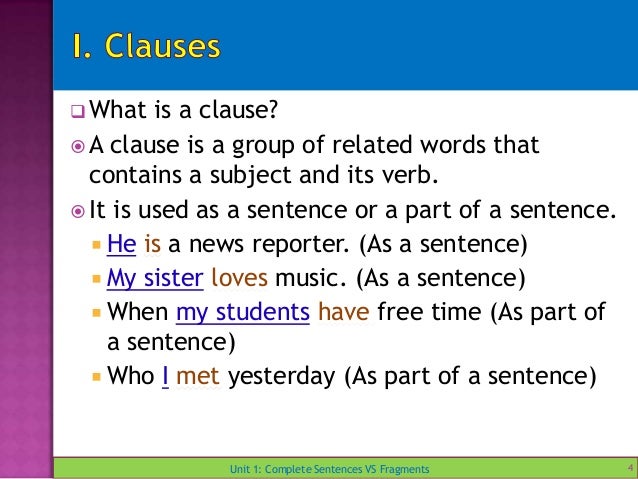 I. Clauses

What is a clause?

A clause is a group of related words that contains a subject and its verb.

It is used as a sentence or a part of a sentence.

He is a news reporter. (As a sentence)

My sister loves music. (As a sentence)

When my students have free time (As part of a sentence)

Who I met yesterday (As part of a sentence)

Unit 1: Complete Sentences VS Fragments

4